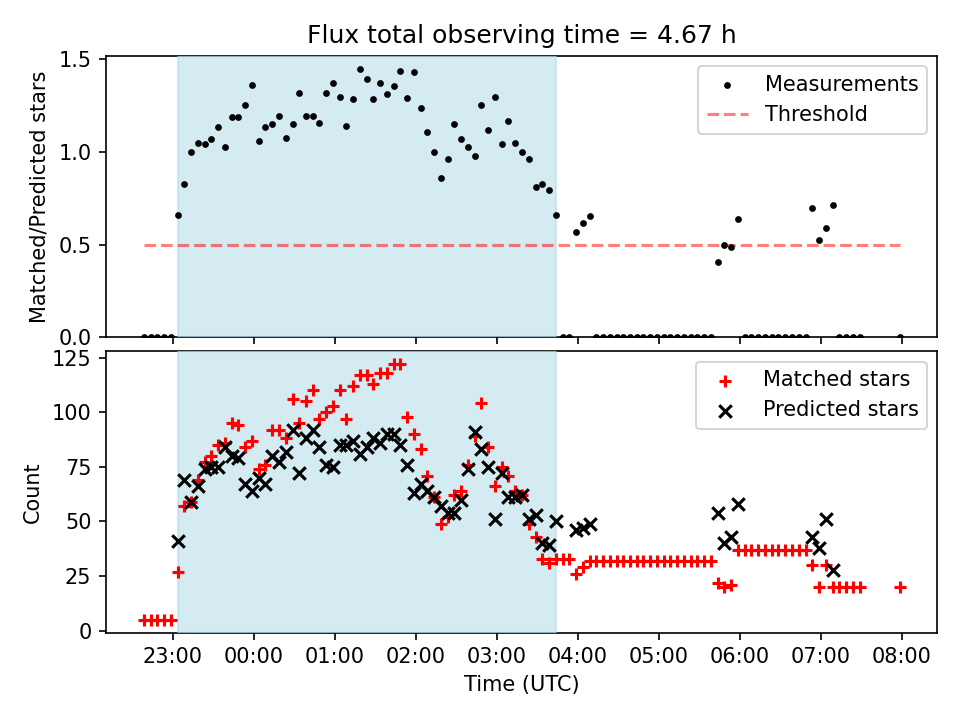 Flux total observing time = 4.67 h

Matched/Predicted stars

1.5
1.0
0.5
0.0

Measurements
Threshold

Count

125
100
75
50
25
0

Matched stars
Predicted stars

23:00 00:00 01:00 02:00 03:00 04:00 05:00 06:00 07:00 08:00

Time (UTC)